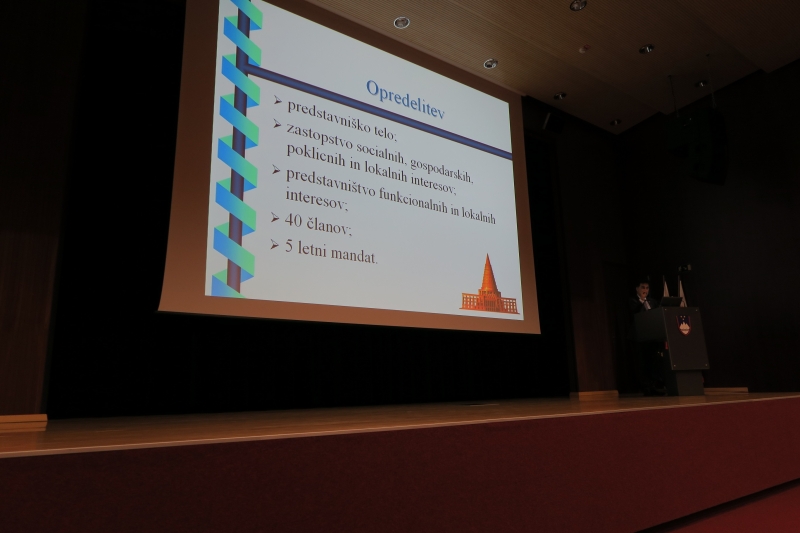 Opredelitev

➢ predstavniško telo;
➢ zastopstvo socialnih, gospodarskih, poklicnih in lokalnih interesov;
➢ predstavništvo funkcionalnih in lokalnih interesov;
➢ 40 članov;
➢ 5 letni mandat.